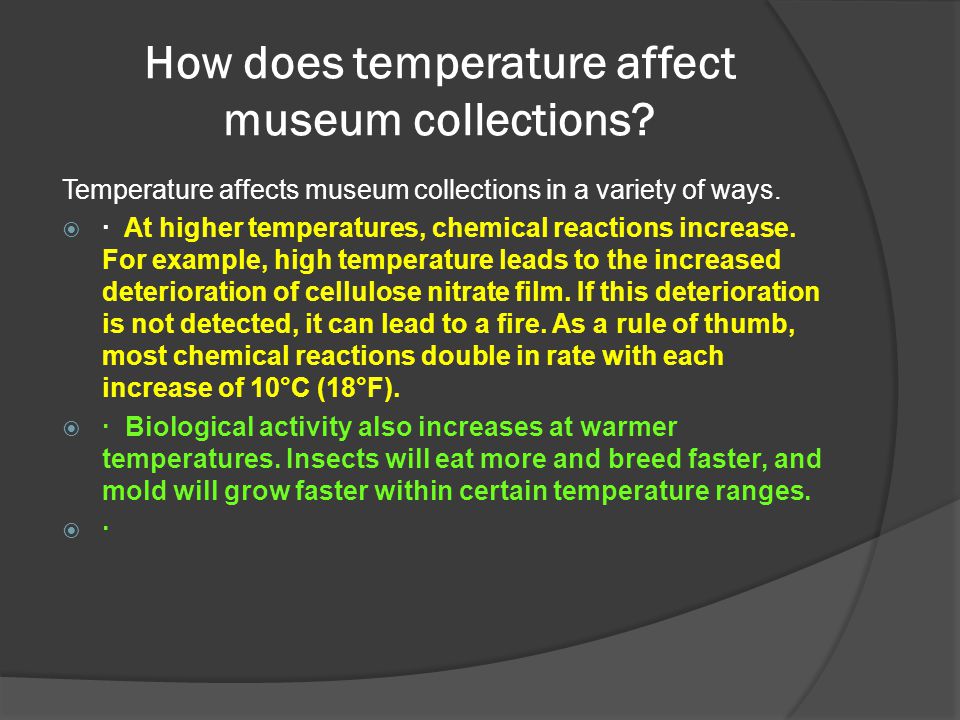 How does temperature affect museum collections?

Temperature affects museum collections in a variety of ways.

· At higher temperatures, chemical reactions increase. For example, high temperature leads to the increased deterioration of cellulose nitrate film. If this deterioration is not detected, it can lead to a fire. As a rule of thumb, most chemical reactions double in rate with each increase of 10°C (18°F).

· Biological activity also increases at warmer temperatures. Insects will eat more and breed faster, and mold will grow faster within certain temperature ranges.

·